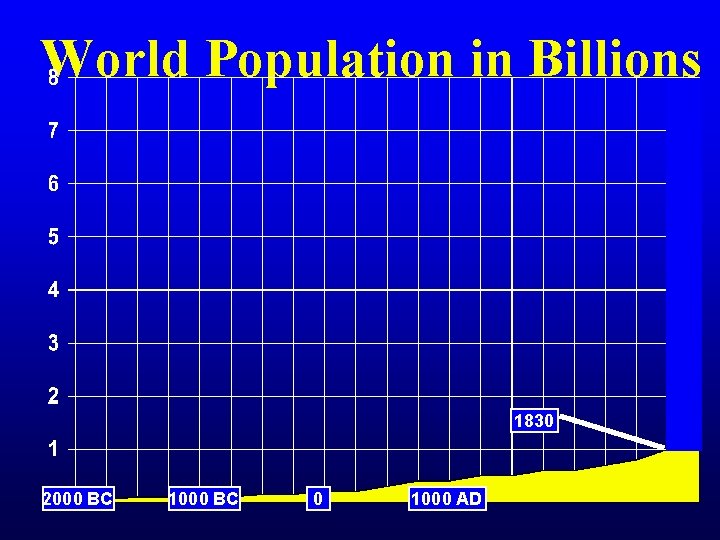 World Population in Billions

8
7
6
5
4
3
2
1

1830

2000 BC
1000 BC
0
1000 AD